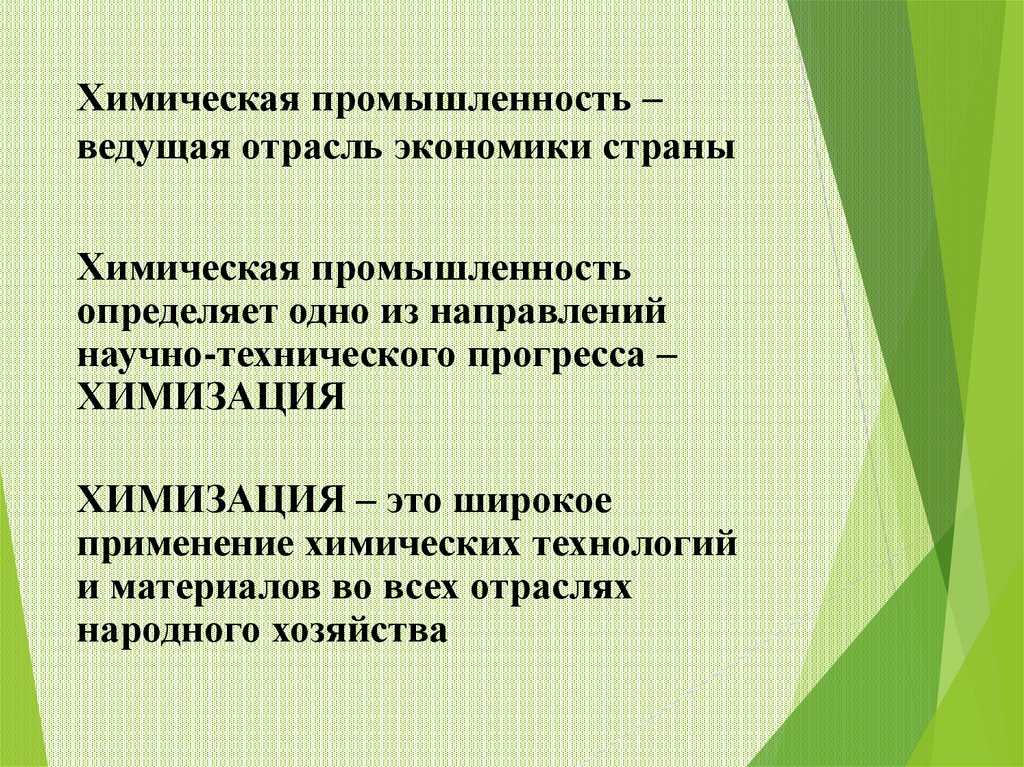 Химическая промышленность – ведущая отрасль экономики страны

Химическая промышленность определяет одно из направлений научно-технического прогресса – ХИМИЗАЦИЯ

ХИМИЗАЦИЯ – это широкое применение химических технологий и материалов во всех отраслях народного хозяйства